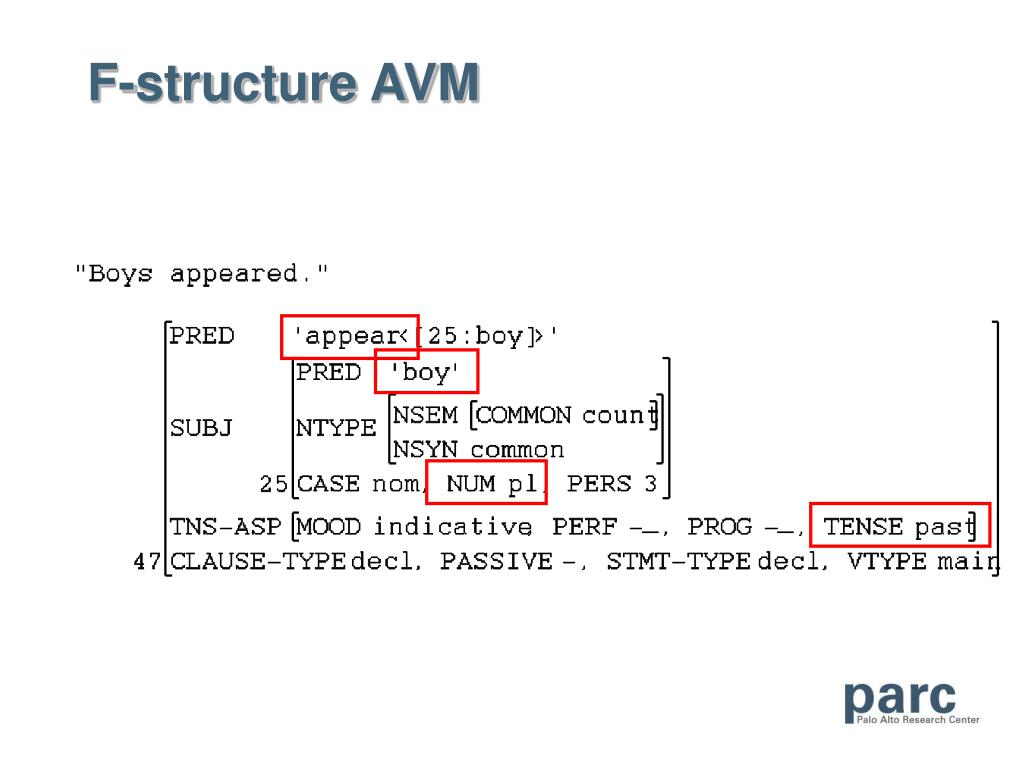 F-structure AVM

"Boys appeared."

PRED 'appear<[25:boy]>'

SUBJ PRED 'boy'
NTYPE NSEM [COMMON count]
NSYN common
25 CASE nom, NUM pl, PERS 3

TNS-ASP [MOOD indicative, PERF -_, PROG -_, TENSE past]

47 CLAUSE-TYPE decl, PASSIVE -, STMT-TYPE decl, VTYPE main

parc
Palo Alto Research Center